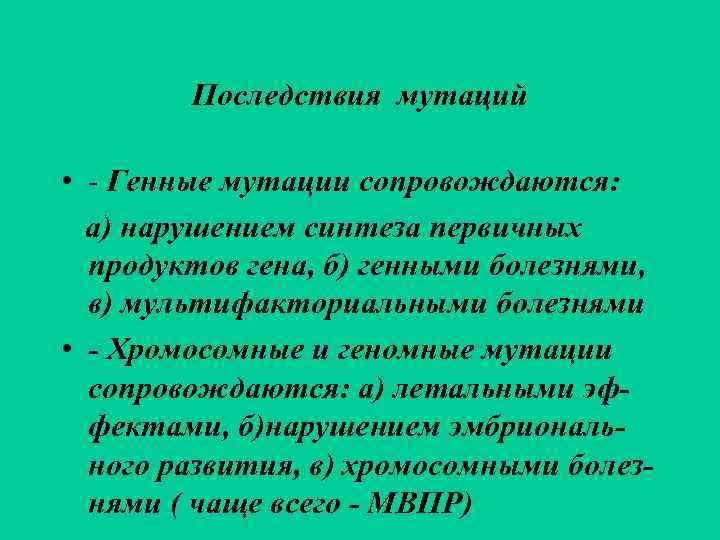 Последствия мутаций

• - Генные мутации сопровождаются:

а) нарушением синтеза первичных продуктов гена, б) генными болезнями, в) мультифакториальными болезнями

• - Хромосомные и геномные мутации сопровождаются: а) летальными эффектами, б)нарушением эмбрионального развития, в) хромосомными болезнями ( чаще всего - МВПР)